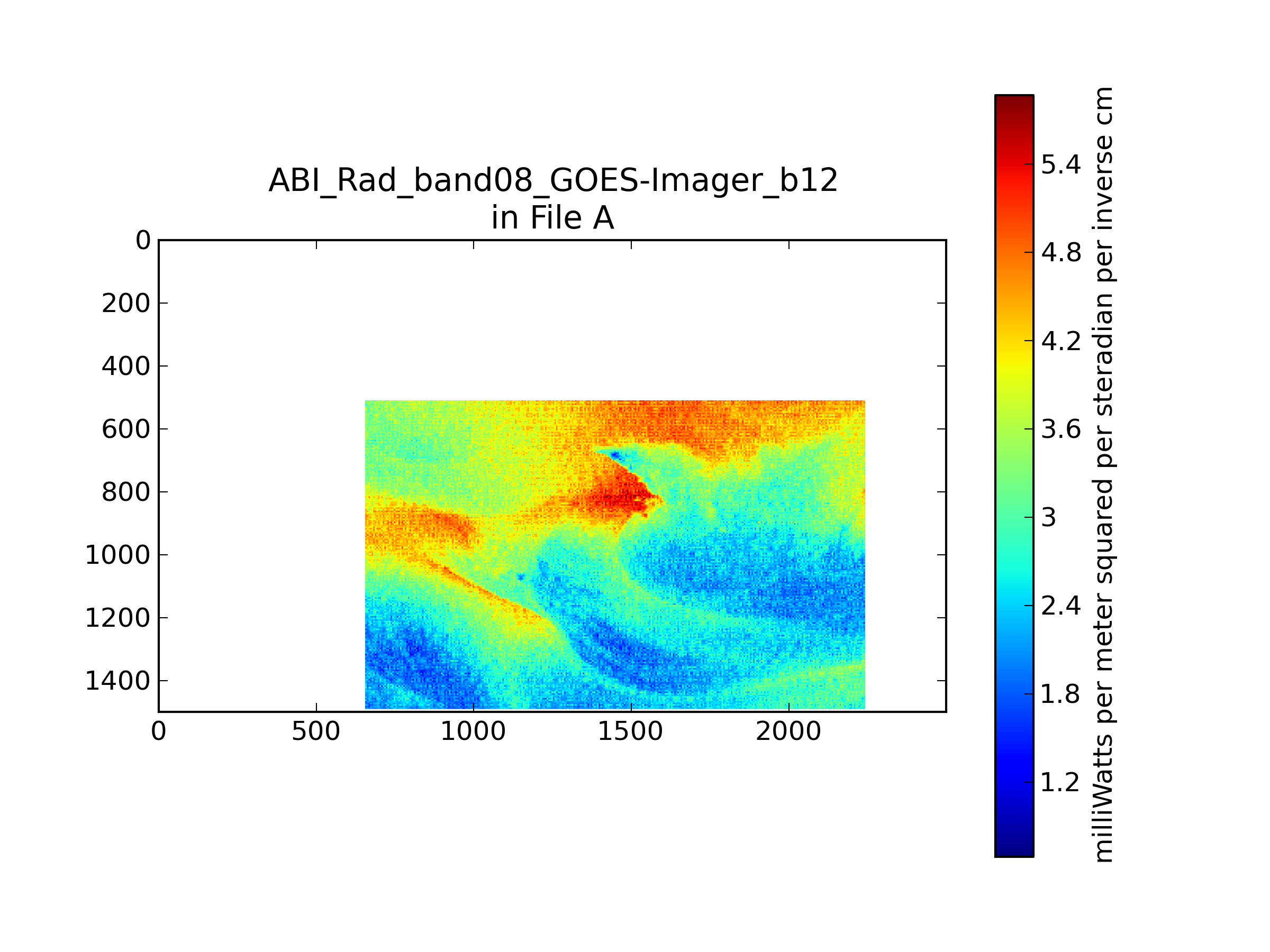 ABI_Rad_band08_GOES-Imager_b12
in File A

0
200
400
600
800
1000
1200
1400

0
500
1000
1500
2000

5.4
4.8
4.2
3.6
3
2.4
1.8
1.2

milliWatts per meter squared per steradian per inverse cm